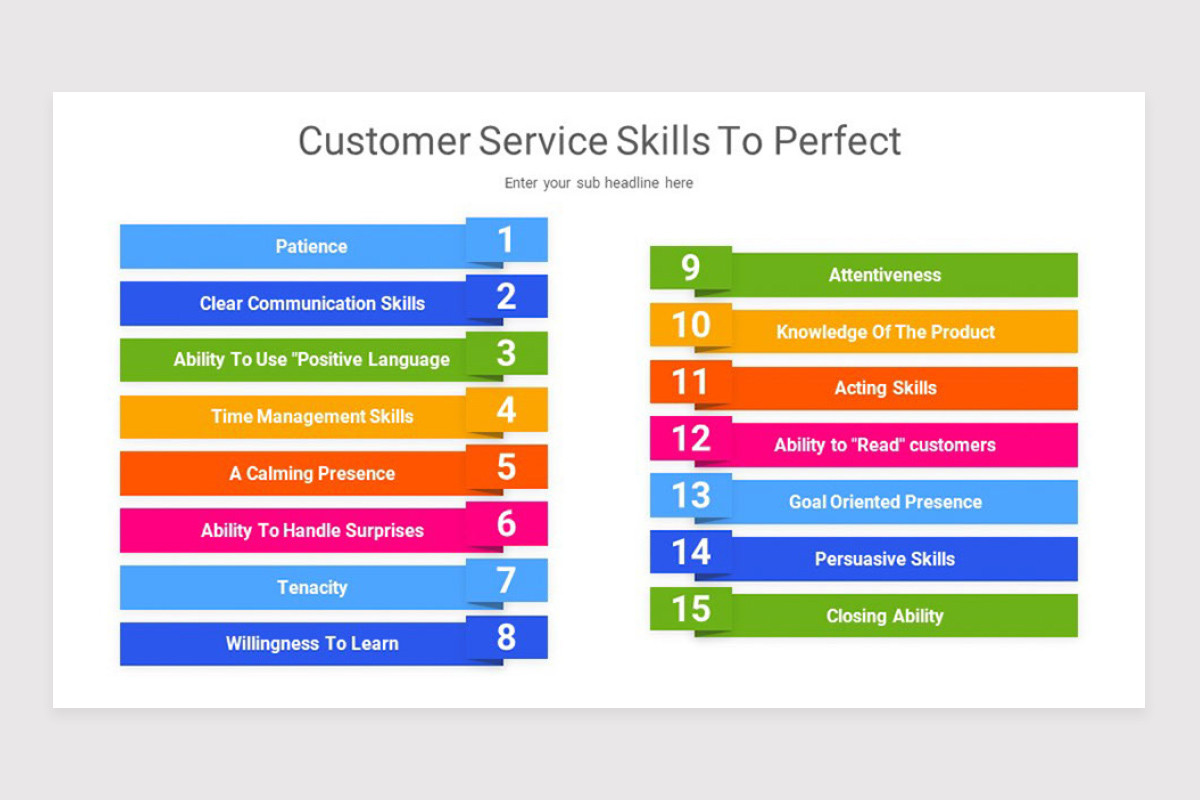 Customer Service Skills To Perfect

Enter your sub headline here

Patience 1

Clear Communication Skills 2

Ability To Use "Positive Language 3

Time Management Skills 4

A Calming Presence 5

Ability To Handle Surprises 6

Tenacity 7

Willingness To Learn 8

9 Attentiveness

10 Knowledge Of The Product

11 Acting Skills

12 Ability to "Read" customers

13 Goal Oriented Presence

14 Persuasive Skills

15 Closing Ability